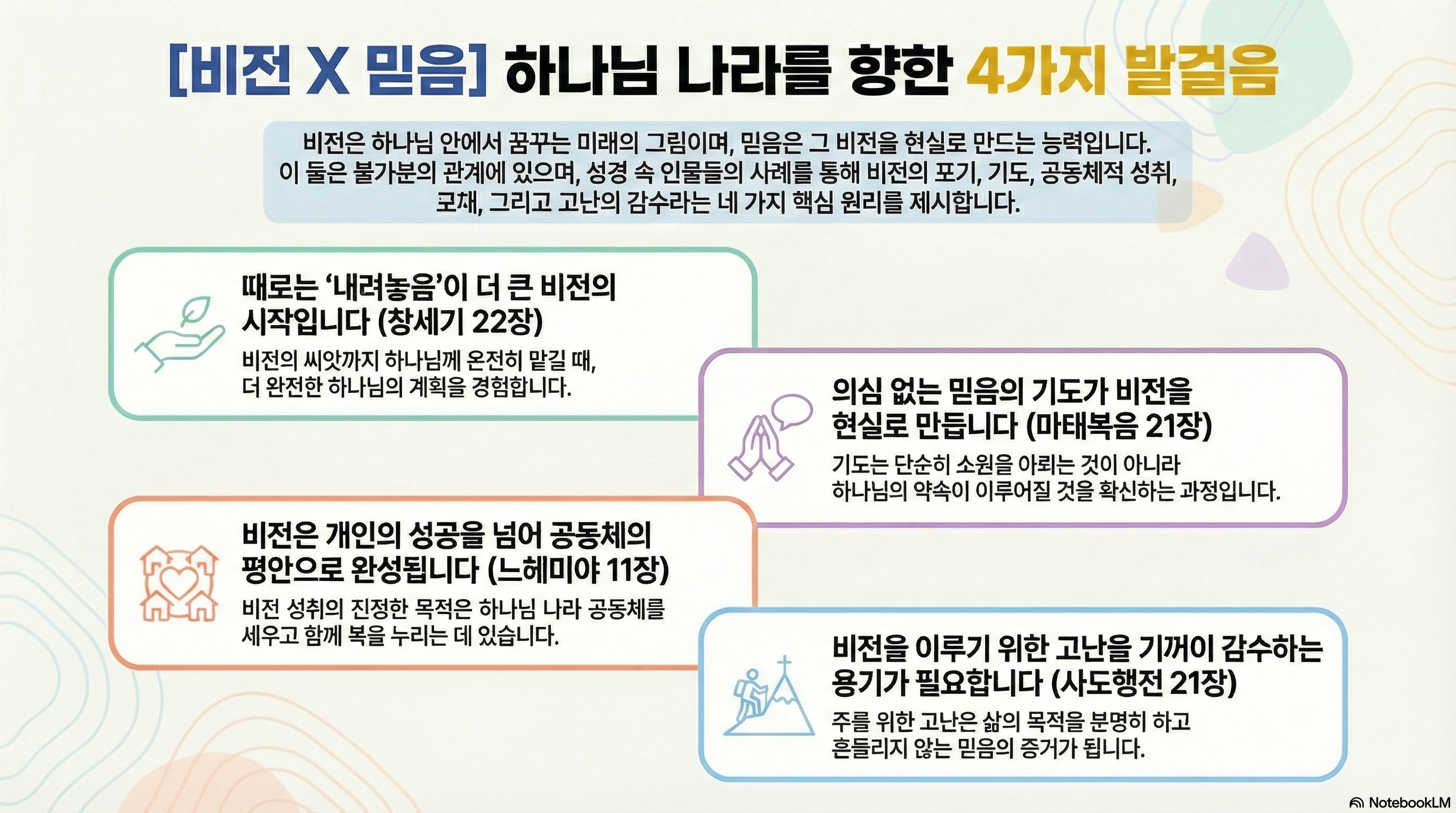 [비전 X 믿음] 하나님 나라를 향한 4가지 발걸음

비전은 하나님 안에서 꿈꾸는 미래의 그림이며, 믿음은 그 비전을 현실로 만드는 능력입니다. 이 둘은 불가분의 관계에 있으며, 성경 속 인물들의 사례를 통해 비전의 포기, 기도, 공동체적 성취, 코채, 그리고 고난의 감수라는 네 가지 핵심 원리를 제시합니다.

때로는 '내려놓음'이 더 큰 비전의 시작입니다 (창세기 22장)

비전의 씨앗까지 하나님께 온전히 맡길 때, 더 완전한 하나님의 계획을 경험합니다.

의심 없는 믿음의 기도가 비전을 현실로 만듭니다 (마태복음 21장)

기도는 단순히 소원을 아뢰는 것이 아니라 하나님의 약속이 이루어질 것을 확신하는 과정입니다.

비전은 개인의 성공을 넘어 공동체의 평안으로 완성됩니다 (느헤미야 11장)

비전 성취의 진정한 목적은 하나님 나라 공동체를 세우고 함께 복을 누리는 데 있습니다.

비전을 이루기 위한 고난을 기꺼이 감수하는 용기가 필요합니다 (사도행전 21장)

주를 위한 고난은 삶의 목적을 분명히 하고 흔들리지 않는 믿음의 증거가 됩니다.

NotebookLM